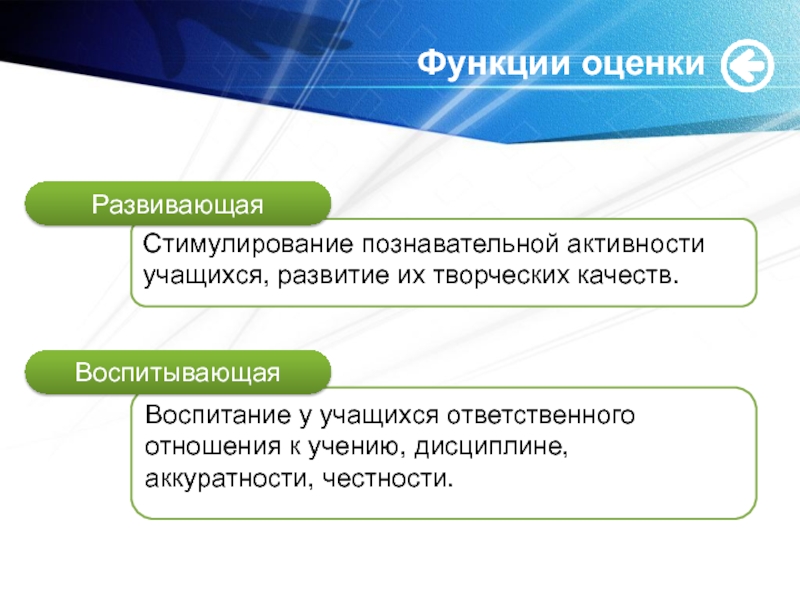 Функции оценки

Развивающая

Стимулирование познавательной активности учащихся, развитие их творческих качеств.

Воспитывающая

Воспитание у учащихся ответственного отношения к учению, дисциплине, аккуратности, честности.